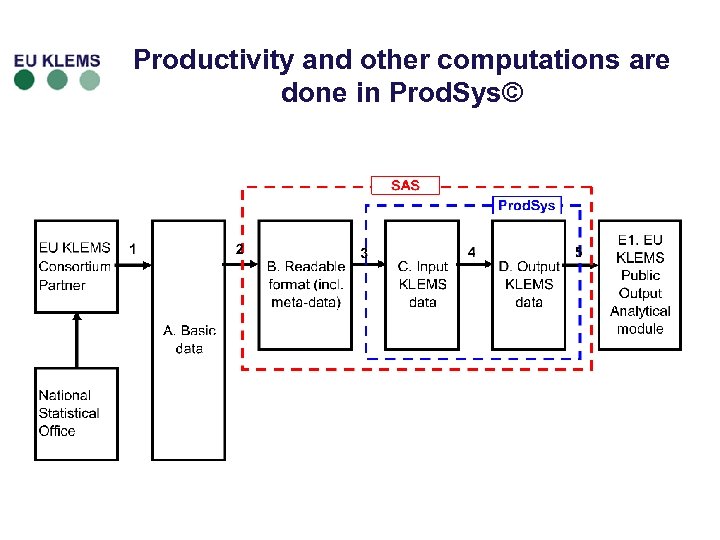 EU KLEMS

Productivity and other computations are done in ProdSys©

SAS

ProdSys

EU KLEMS Consortium Partner

1

A. Basic data

2

B. Readable format (incl. meta-data)

3

C. Input KLEMS data

4

D. Output KLEMS data

5

E1. EU KLEMS Public Output Analytical module

National Statistical Office